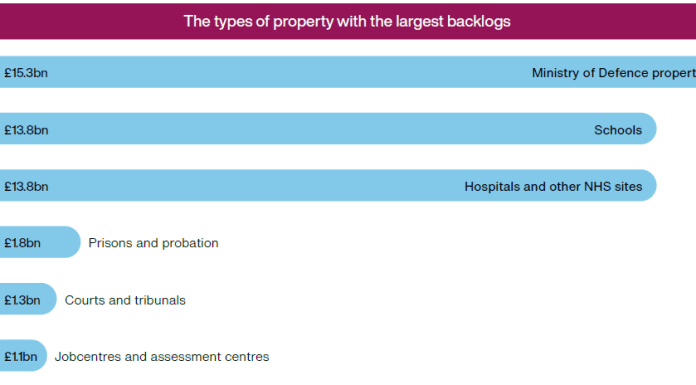 The types of property with the largest backlogs

£15.3bn Ministry of Defence propert

£13.8bn Schools

£13.8bn Hospitals and other NHS sites

£1.8bn Prisons and probation

£1.3bn Courts and tribunals

£1.1bn Jobcentres and assessment centres